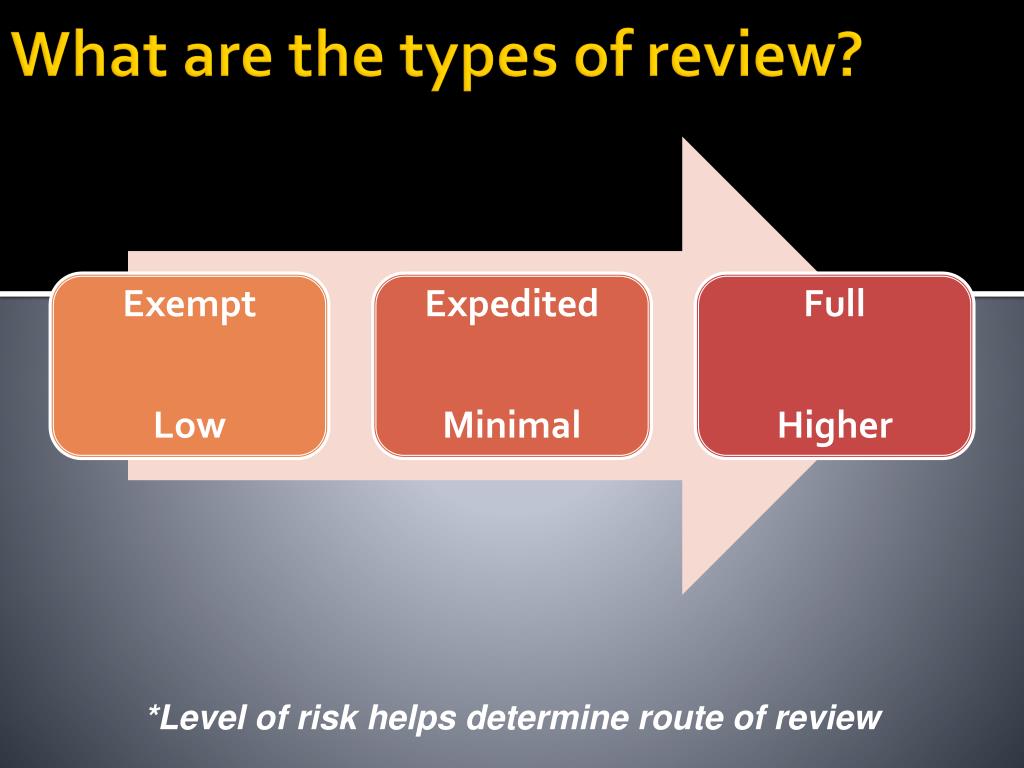 What are the types of review?

Exempt

Low

Expedited

Minimal

Full

Higher

*Level of risk helps determine route of review